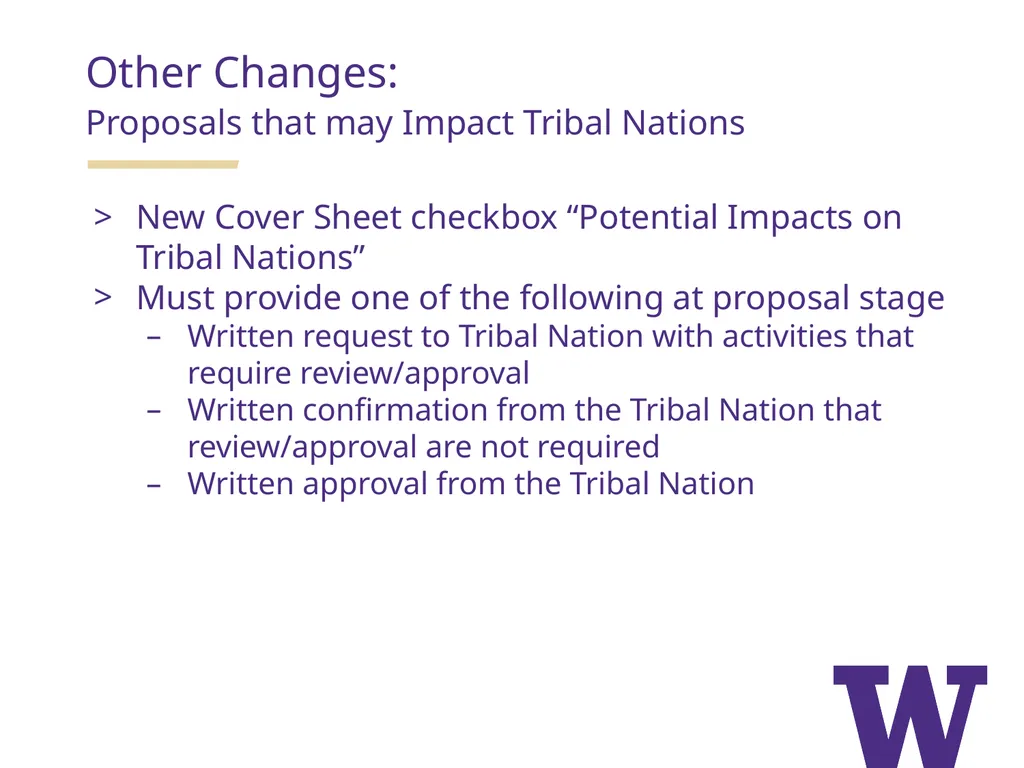 Other Changes:
Proposals that may Impact Tribal Nations

> New Cover Sheet checkbox “Potential Impacts on Tribal Nations”
> Must provide one of the following at proposal stage
– Written request to Tribal Nation with activities that require review/approval
– Written confirmation from the Tribal Nation that review/approval are not required
– Written approval from the Tribal Nation

W